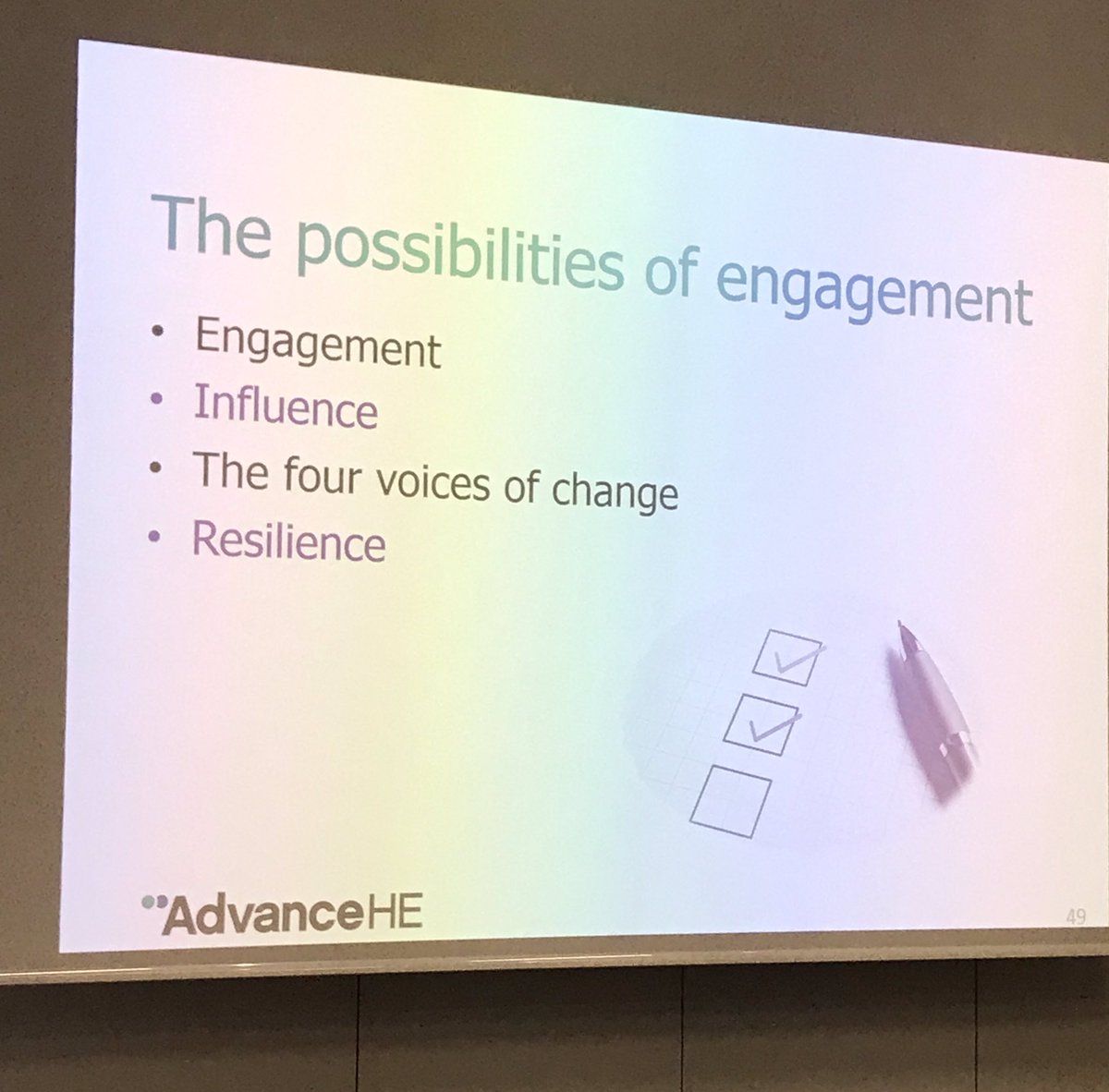 The possibilities of engagement

• Engagement
• Influence
• The four voices of change
• Resilience

AdvanceHE

49